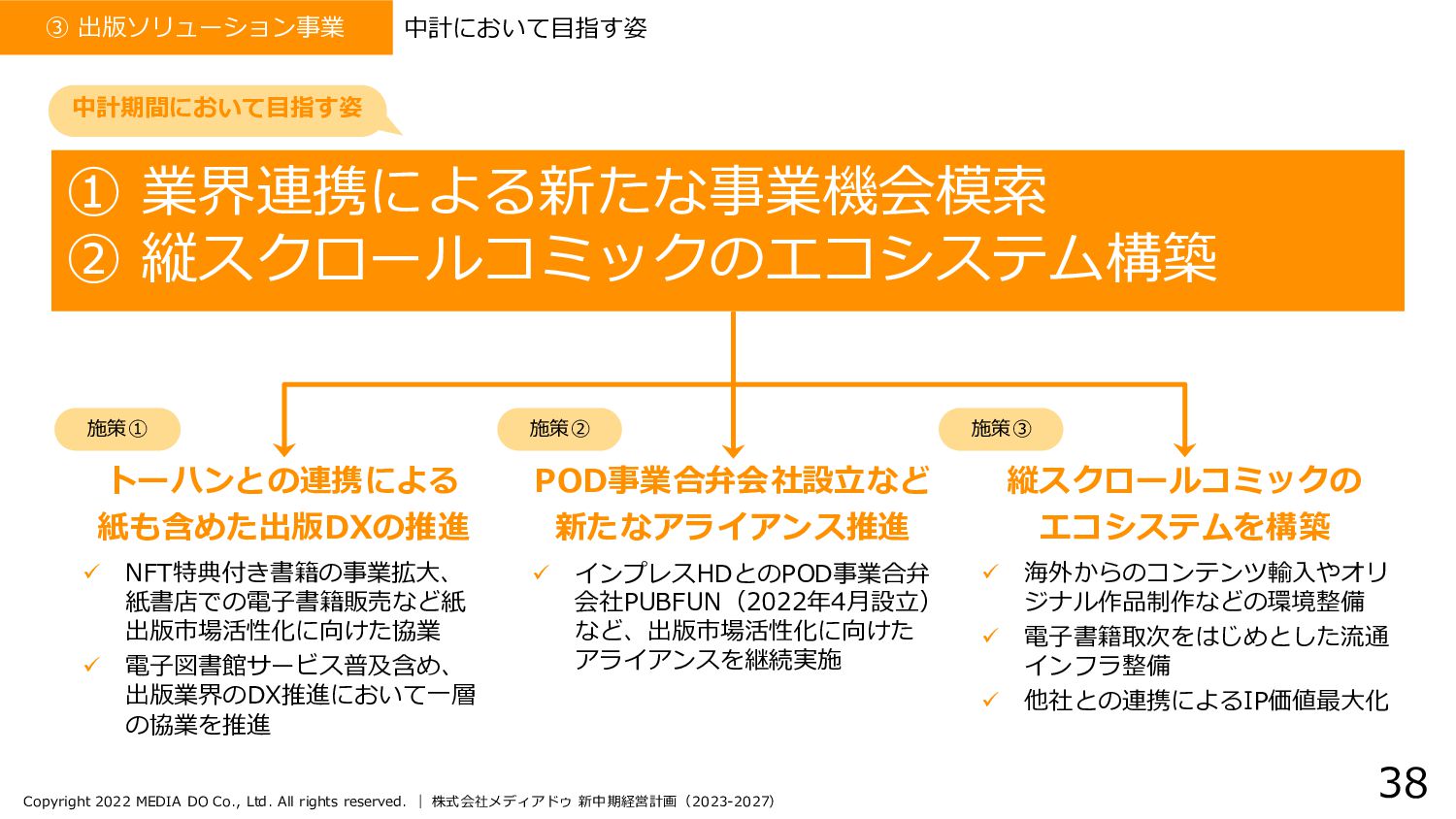 ③ 出版ソリューション事業　中計において目指す姿

中計期間において目指す姿

① 業界連携による新たな事業機会模索
② 縦スクロールコミックのエコシステム構築

施策①

トーハンとの連携による紙も含めた出版DXの推進

✓ NFT特典付き書籍の事業拡大、紙書店での電子書籍販売など紙出版市場活性化に向けた協業
✓ 電子図書館サービス普及含め、出版業界のDX推進において一層の協業を推進

施策②

POD事業合弁会社設立など新たなアライアンス推進

✓ インプレスHDとのPOD事業合弁会社PUBFUN（2022年4月設立）など、出版市場活性化に向けたアライアンスを継続実施

施策③

縦スクロールコミックのエコシステムを構築

✓ 海外からのコンテンツ輸入やオリジナル作品制作などの環境整備
✓ 電子書籍取次をはじめとした流通インフラ整備
✓ 他社との連携によるIP価値最大化

Copyright 2022 MEDIA DO Co., Ltd. All rights reserved. ｜ 株式会社メディアドゥ 新中期経営計画（2023-2027）

38